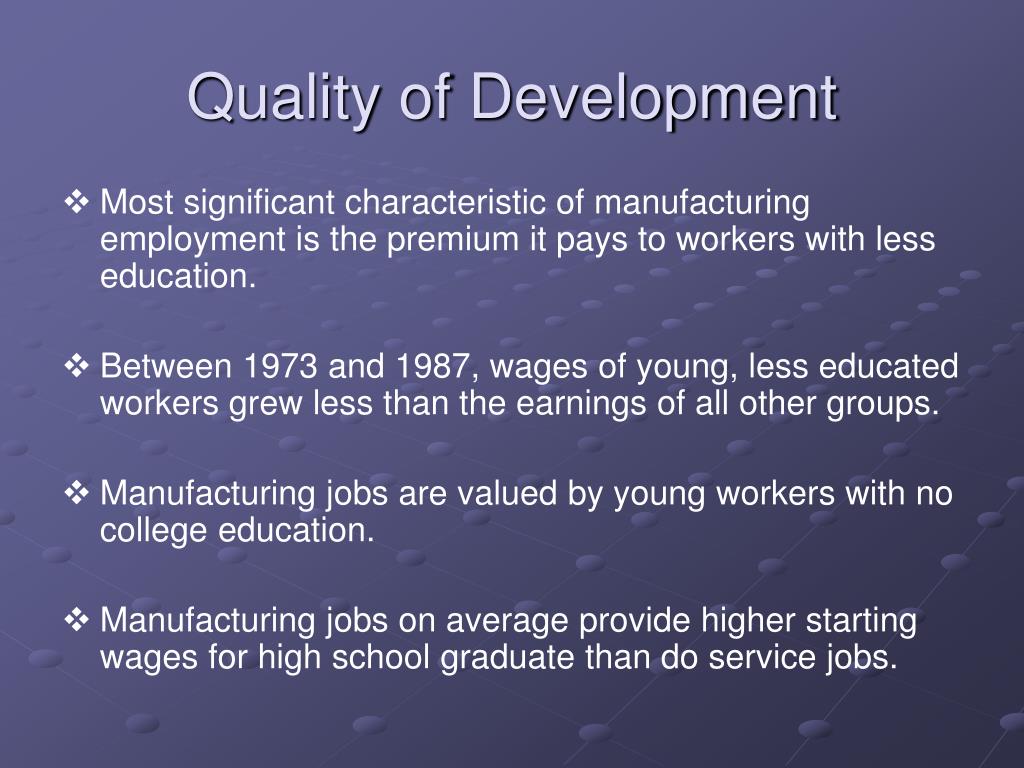 Quality of Development

❖ Most significant characteristic of manufacturing employment is the premium it pays to workers with less education.

❖ Between 1973 and 1987, wages of young, less educated workers grew less than the earnings of all other groups.

❖ Manufacturing jobs are valued by young workers with no college education.

❖ Manufacturing jobs on average provide higher starting wages for high school graduate than do service jobs.